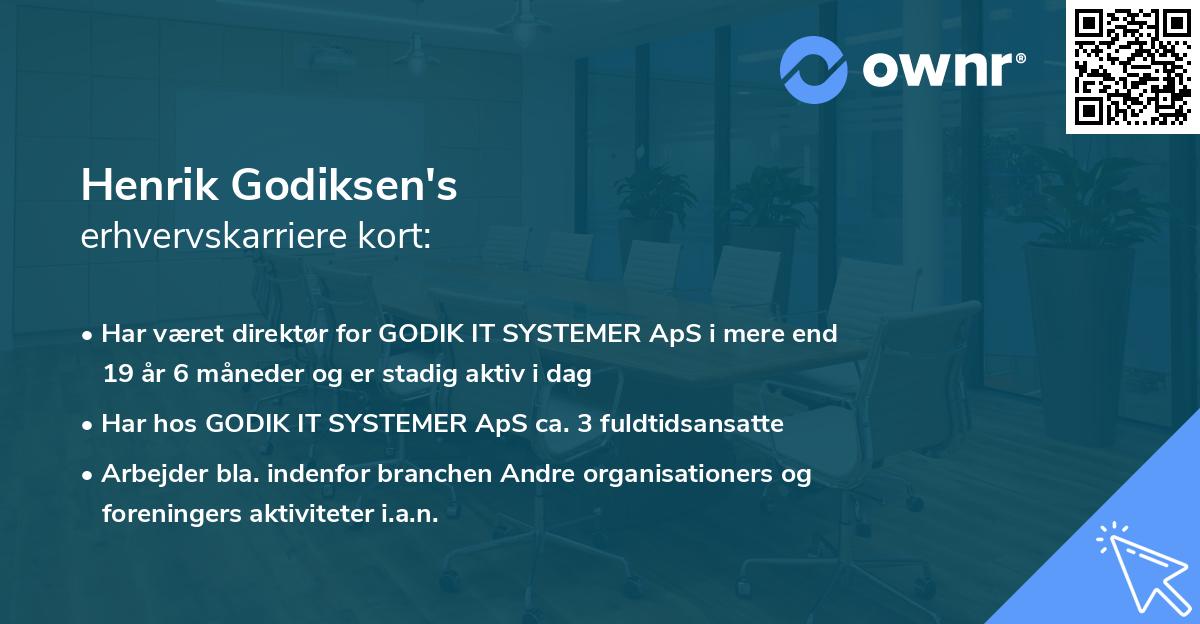 ownr®

Henrik Godiksen's
erhvervskarriere kort:

• Har været direktør for GODIK IT SYSTEMER ApS i mere end 19 år 6 måneder og er stadig aktiv i dag
• Har hos GODIK IT SYSTEMER ApS ca. 3 fuldtidsansatte
• Arbejder bla. indenfor branchen Andre organisationers og foreningers aktiviteter i.a.n.